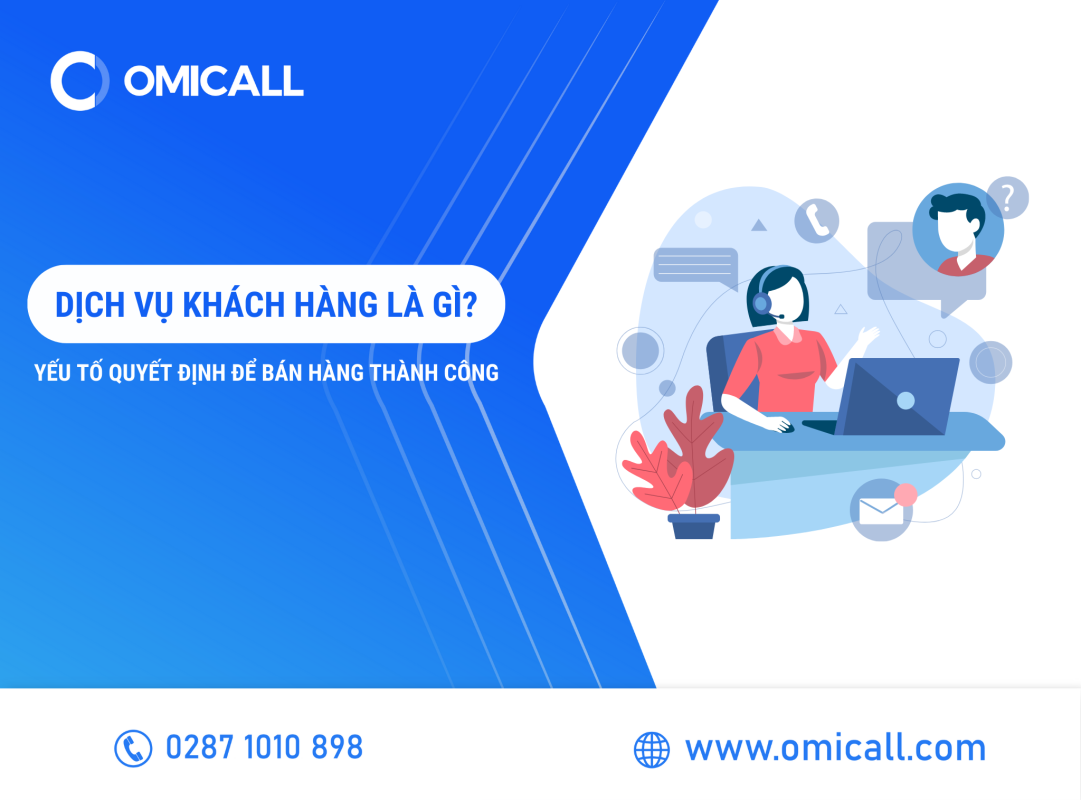 OMICALL

DỊCH VỤ KHÁCH HÀNG LÀ GÌ?

YẾU TỐ QUYẾT ĐỊNH ĐỂ BÁN HÀNG THÀNH CÔNG

0287 1010 898

www.omicall.com